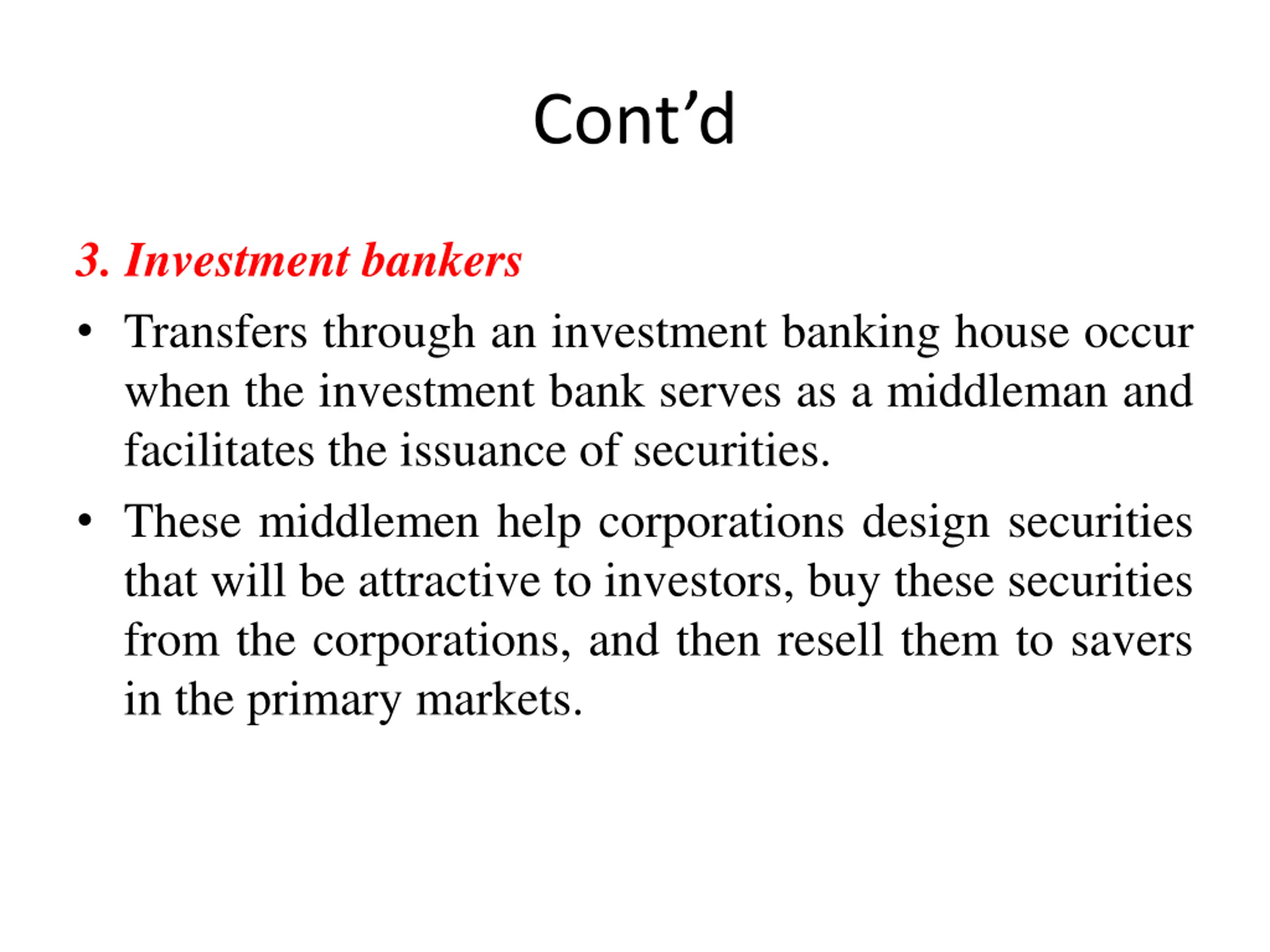 Cont’d

3. Investment bankers

• Transfers through an investment banking house occur when the investment bank serves as a middleman and facilitates the issuance of securities.

• These middlemen help corporations design securities that will be attractive to investors, buy these securities from the corporations, and then resell them to savers in the primary markets.